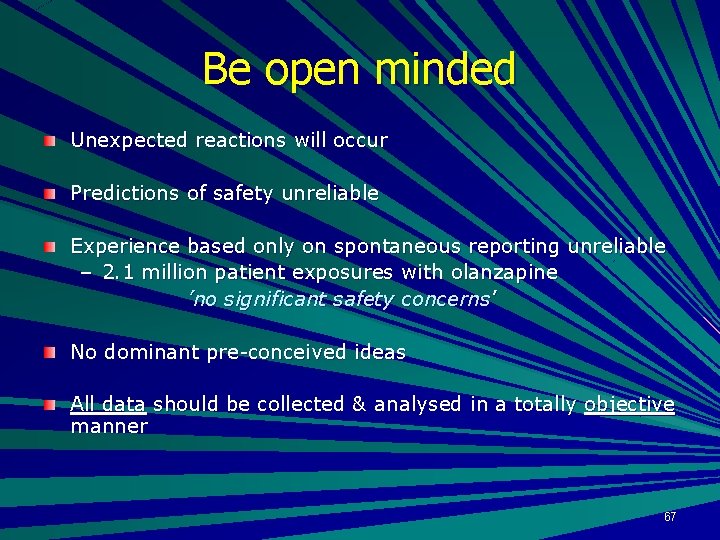 Be open minded

Unexpected reactions will occur

Predictions of safety unreliable

Experience based only on spontaneous reporting unreliable
– 2.1 million patient exposures with olanzapine
'no significant safety concerns'

No dominant pre-conceived ideas

All data should be collected & analysed in a totally objective manner

67